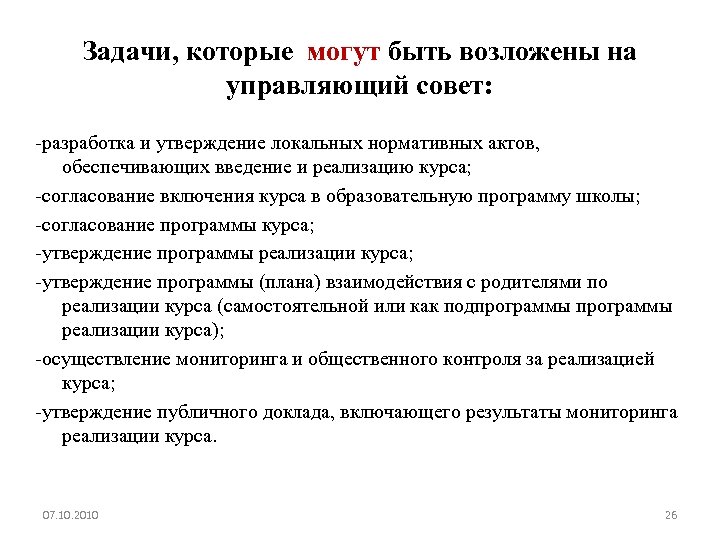 Задачи, которые могут быть возложены на управляющий совет:

-разработка и утверждение локальных нормативных актов, обеспечивающих введение и реализацию курса;

-согласование включения курса в образовательную программу школы;

-согласование программы курса;

-утверждение программы реализации курса;

-утверждение программы (плана) взаимодействия с родителями по реализации курса (самостоятельной или как подпрограммы программы реализации курса);

-осуществление мониторинга и общественного контроля за реализацией курса;

-утверждение публичного доклада, включающего результаты мониторинга реализации курса.

07.10.2010

26